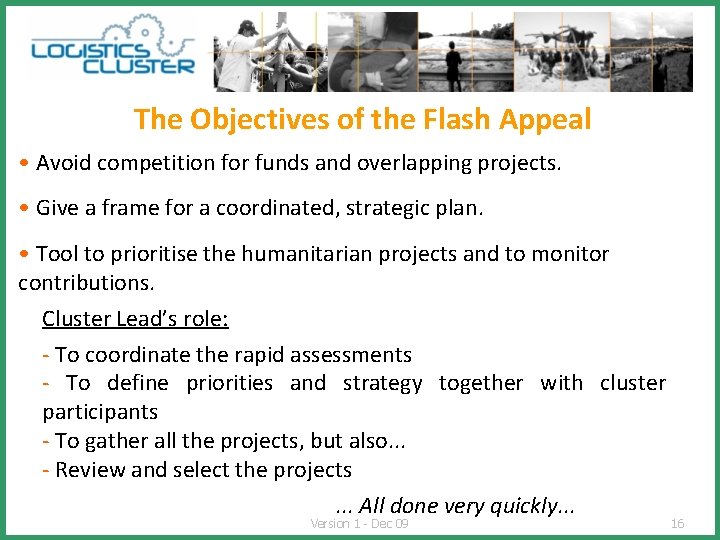 LOGISTICS CLUSTER

The Objectives of the Flash Appeal

• Avoid competition for funds and overlapping projects.

• Give a frame for a coordinated, strategic plan.

• Tool to prioritise the humanitarian projects and to monitor contributions.

Cluster Lead's role:

- To coordinate the rapid assessments
- To define priorities and strategy together with cluster participants
- To gather all the projects, but also...
- Review and select the projects

... All done very quickly...

Version 1 - Dec 09

16